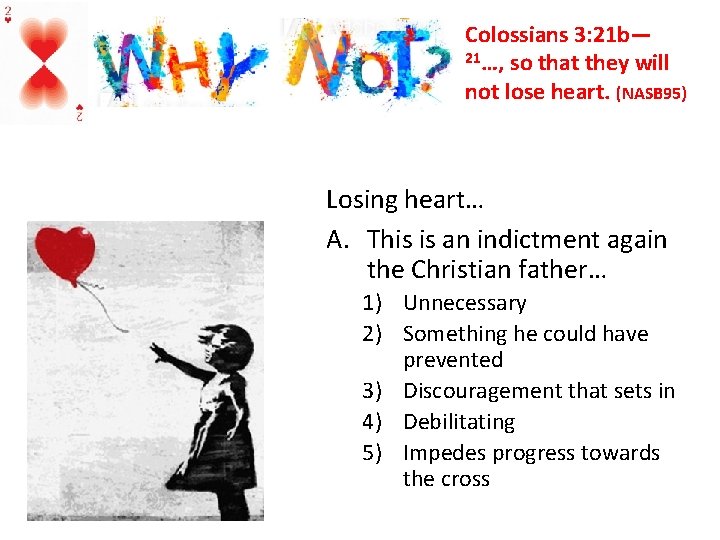 2
2

WHY NOT?

Colossians 3:21b—
$^{21}$..., so that they will not lose heart. (NASB95)

Losing heart…

A. This is an indictment again the Christian father…
1) Unnecessary
2) Something he could have prevented
3) Discouragement that sets in
4) Debilitating
5) Impedes progress towards the cross